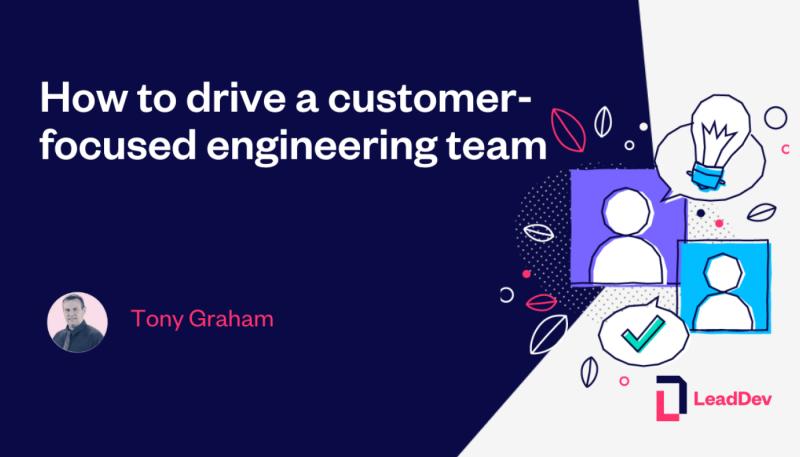 How to drive a customer-focused engineering team

Tony Graham

LeadDev